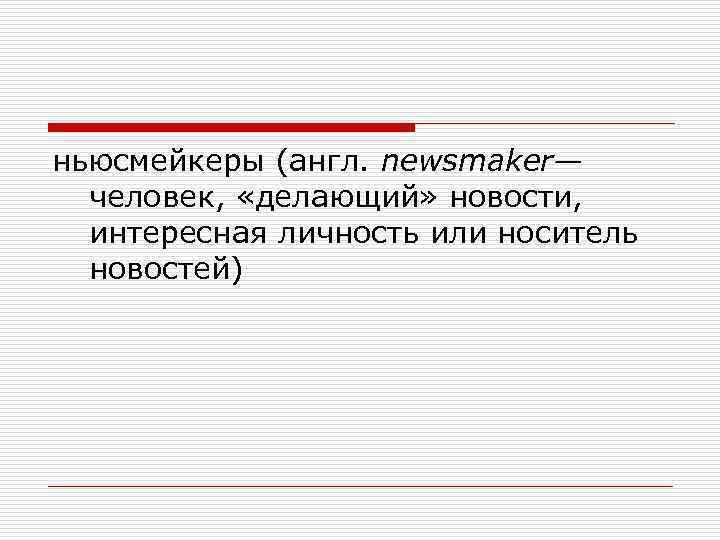 ньюсмейкеры (англ. newsmaker— человек, «делающий» новости, интересная личность или носитель новостей)